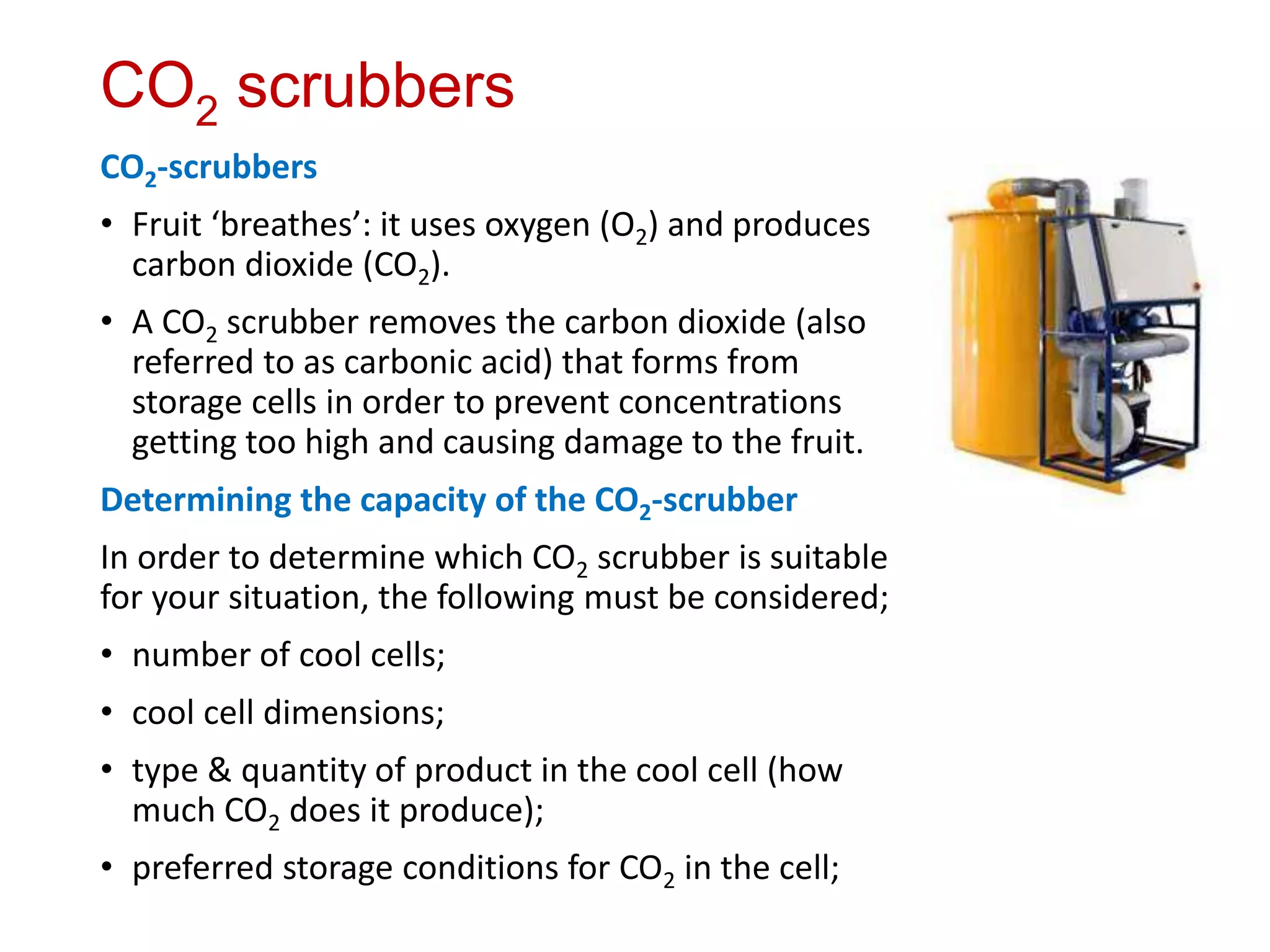 $CO_2$ scrubbers

$CO_2$-scrubbers

• Fruit ‘breathes’: it uses oxygen ($O_2$) and produces carbon dioxide ($CO_2$).

• A $CO_2$ scrubber removes the carbon dioxide (also referred to as carbonic acid) that forms from storage cells in order to prevent concentrations getting too high and causing damage to the fruit.

Determining the capacity of the $CO_2$-scrubber

In order to determine which $CO_2$ scrubber is suitable for your situation, the following must be considered;

• number of cool cells;

• cool cell dimensions;

• type & quantity of product in the cool cell (how much $CO_2$ does it produce);

• preferred storage conditions for $CO_2$ in the cell;